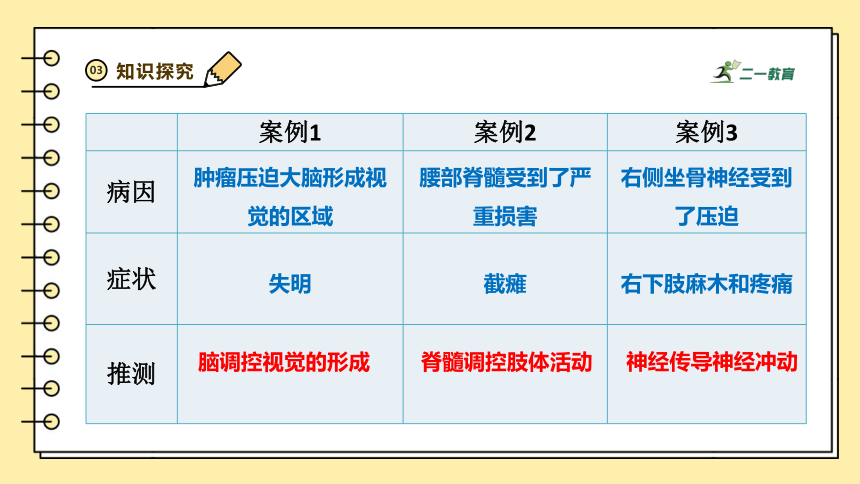 03 知识探究

二一教育

|  | 案例1 | 案例2 | 案例3 |
|---|---|---|---|
| 病因 | 肿瘤压迫大脑形成视觉的区域 | 腰部脊髓受到了严重损害 | 右侧坐骨神经受到了压迫 |
| 症状 | 失明 | 截瘫 | 右下肢麻木和疼痛 |
| 推测 | 脑调控视觉的形成 | 脊髓调控肢体活动 | 神经传导神经冲动 |